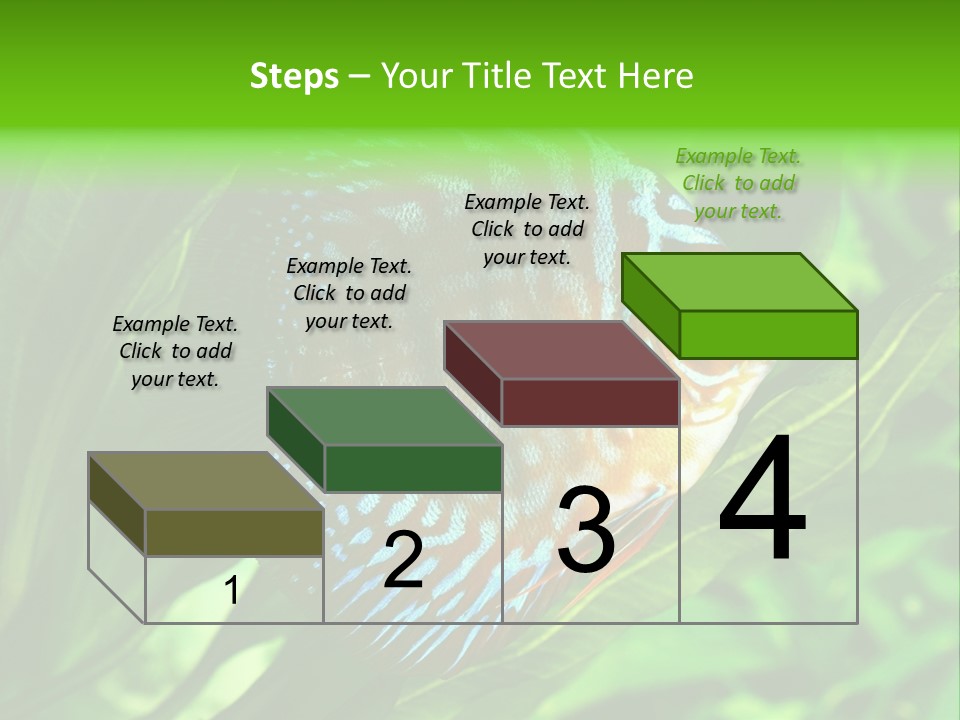 Steps – Your Title Text Here

Example Text. Click to add your text.

Example Text. Click to add your text.

Example Text. Click to add your text.

Example Text. Click to add your text.

1

2

3

4